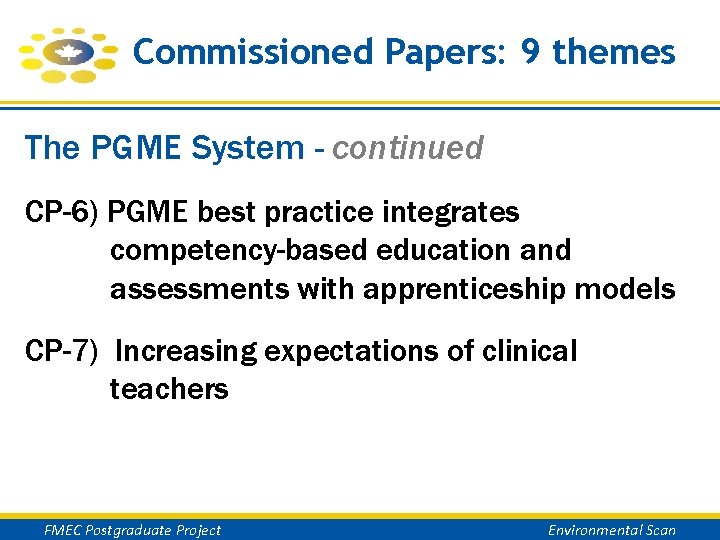 Commissioned Papers: 9 themes

The PGME System - continued

CP-6) PGME best practice integrates competency-based education and assessments with apprenticeship models

CP-7) Increasing expectations of clinical teachers

FMEC Postgraduate Project

Environmental Scan